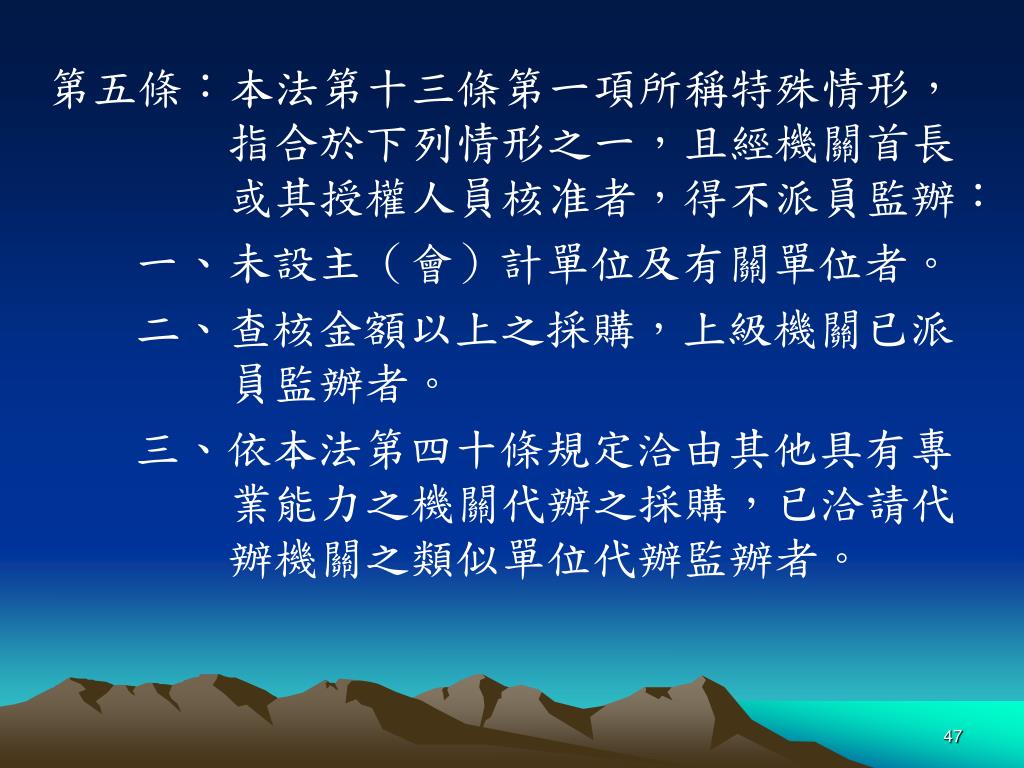 第五條：本法第十三條第一項所稱特殊情形，指合於下列情形之一，且經機關首長或其授權人員核准者，得不派員監辦：

一、未設主（會）計單位及有關單位者。

二、查核金額以上之採購，上級機關已派員監辦者。

三、依本法第四十條規定洽由其他具有專業能力之機關代辦之採購，已洽請代辦機關之類似單位代辦監辦者。

47